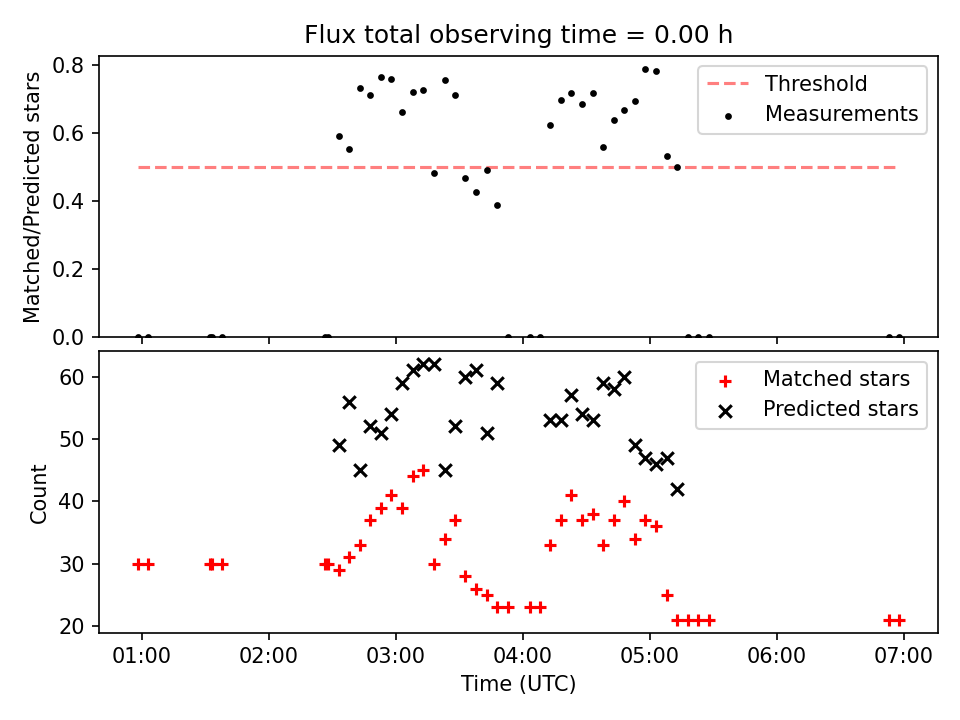 Flux total observing time = 0.00 h

Matched/Predicted stars

0.8
0.6
0.4
0.2
0.0

Threshold
Measurements

Count

60
50
40
30
20

Matched stars
Predicted stars

01:00
02:00
03:00
04:00
05:00
06:00
07:00

Time (UTC)